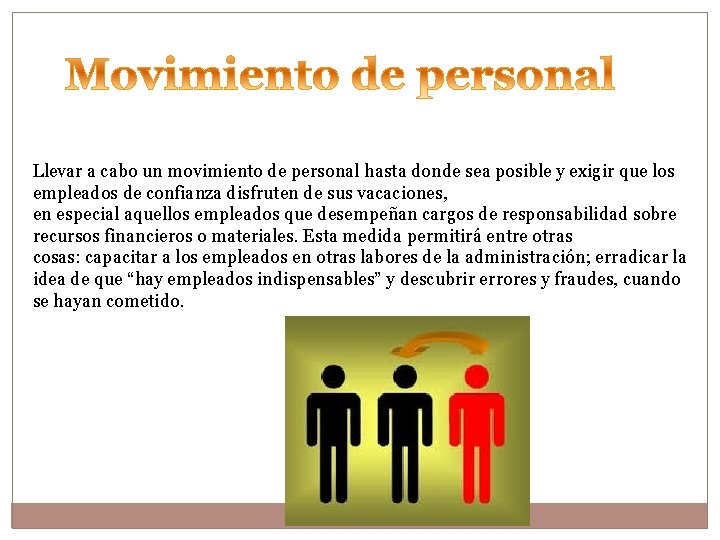 Movimiento de personal

Llevar a cabo un movimiento de personal hasta donde sea posible y exigir que los empleados de confianza disfruten de sus vacaciones,
en especial aquellos empleados que desempeñan cargos de responsabilidad sobre recursos financieros o materiales. Esta medida permitirá entre otras
cosas: capacitar a los empleados en otras labores de la administración; erradicar la idea de que “hay empleados indispensables” y descubrir errores y fraudes, cuando se hayan cometido.